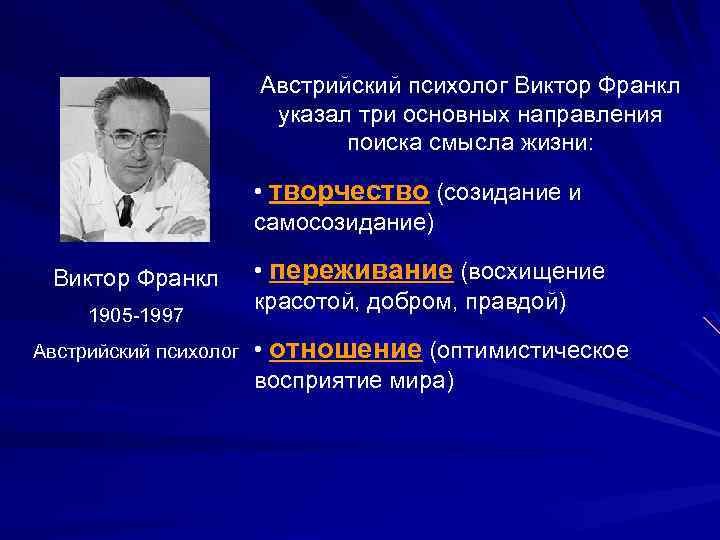 Виктор Франкл

1905-1997

Австрийский психолог

Австрийский психолог Виктор Франкл указал три основных направления поиска смысла жизни:

• творчество (созидание и самосозидание)

• переживание (восхищение красотой, добром, правдой)

• отношение (оптимистическое восприятие мира)